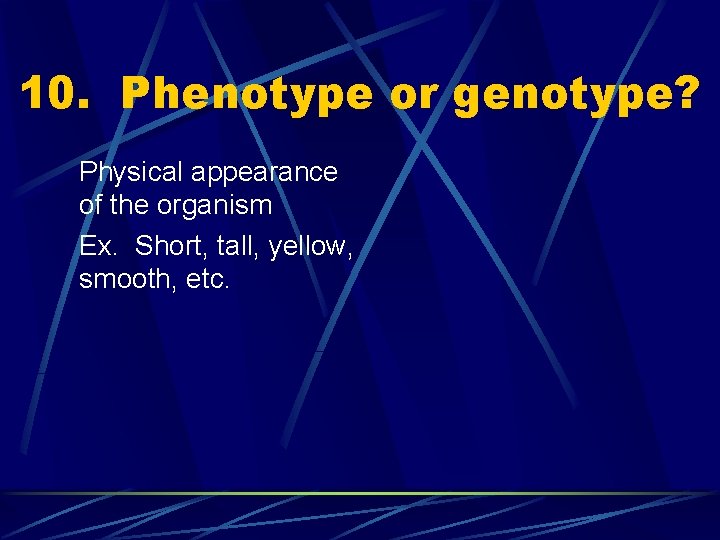 10. Phenotype or genotype?

Physical appearance of the organism

Ex. Short, tall, yellow, smooth, etc.